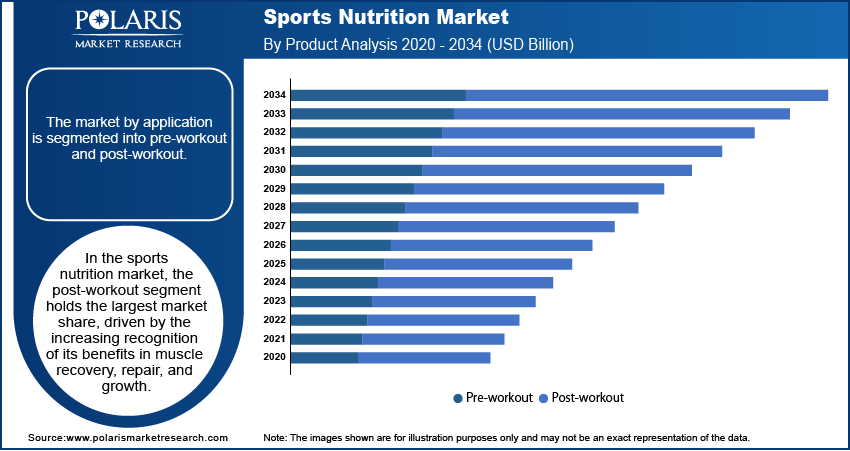 POLARIS
MARKET RESEARCH

Sports Nutrition Market
By Product Analysis 2020 - 2034 (USD Billion)

The market by application is segmented into pre-workout and post-workout.

In the sports nutrition market, the post-workout segment holds the largest market share, driven by the increasing recognition of its benefits in muscle recovery, repair, and growth.

2034
2033
2032
2031
2030
2029
2028
2027
2026
2025
2024
2023
2022
2021
2020

Pre-workout
Post-workout

Source:www.polarismarketresearch.com

Note: The images shown are for illustration purposes only and may not be an exact representation of the data.